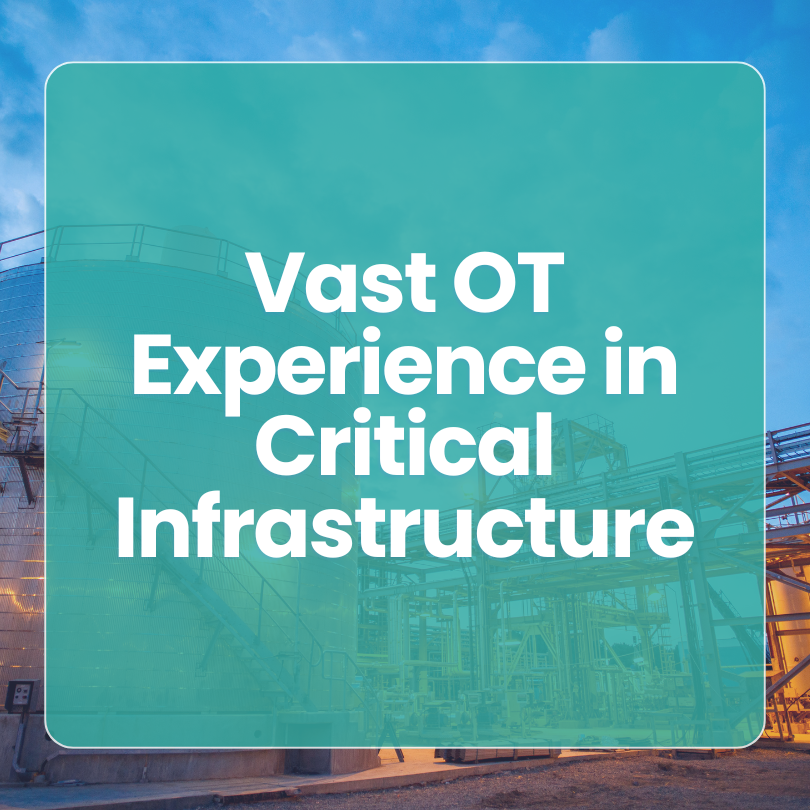 Vast OT Experience in Critical Infrastructure